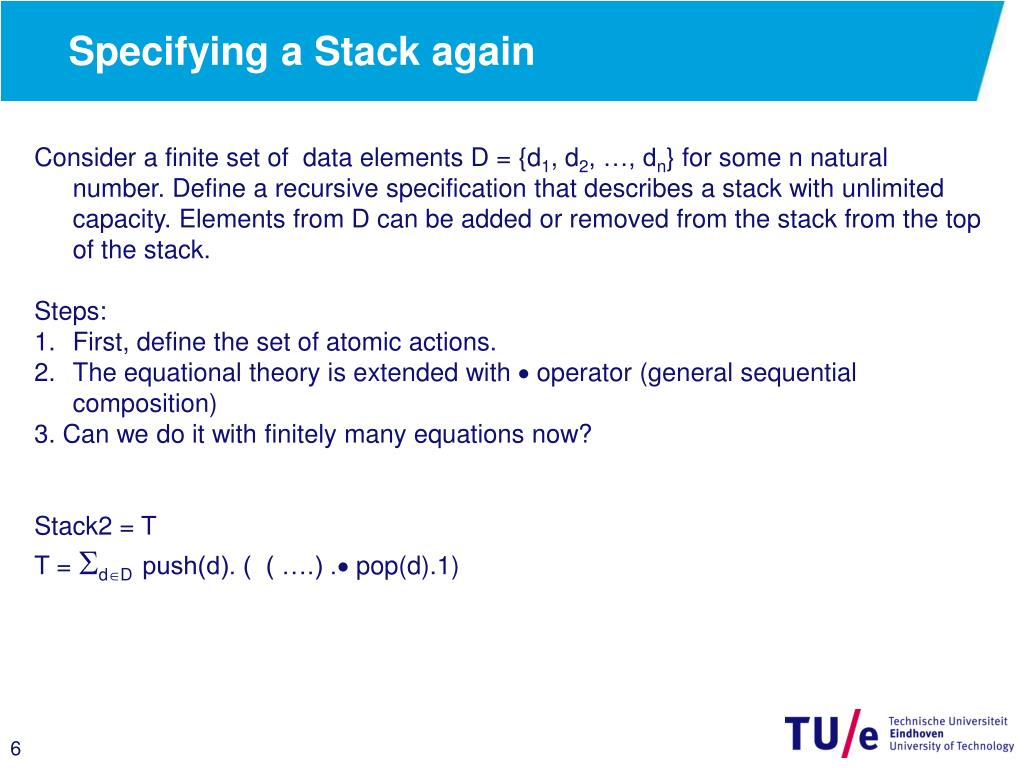 Specifying a Stack again

Consider a finite set of data elements D = {$d_1$, $d_2$, …, $d_n$} for some n natural number. Define a recursive specification that describes a stack with unlimited capacity. Elements from D can be added or removed from the stack from the top of the stack.

Steps:
1. First, define the set of atomic actions.
2. The equational theory is extended with $\bullet$ operator (general sequential composition)
3. Can we do it with finitely many equations now?

Stack2 = T
T = $\sum_{d \in D}$ push(d). ( ( ….) .$\bullet$ pop(d).1)

6

TU/e Technische Universiteit Eindhoven University of Technology